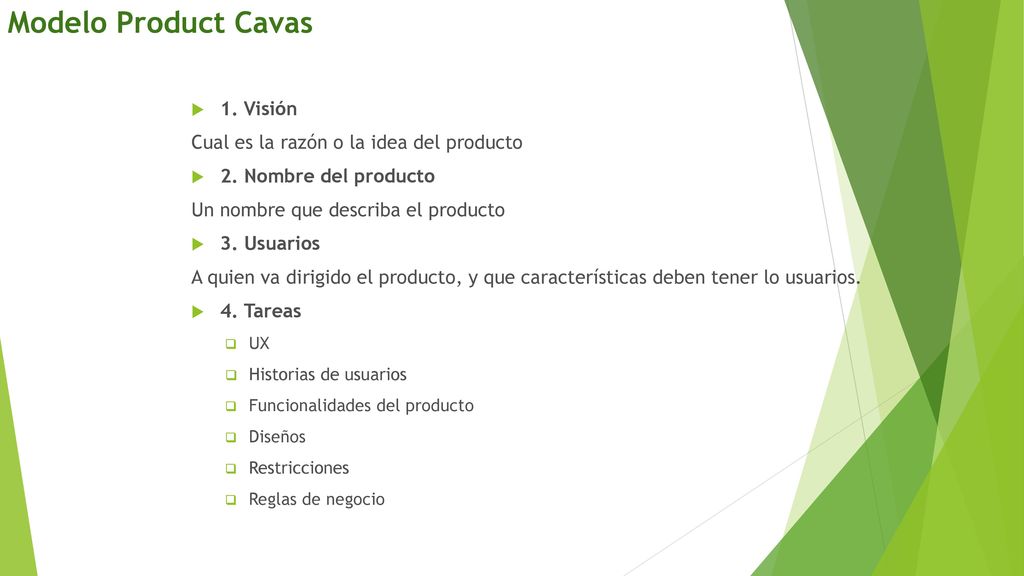 Modelo Product Cavas

1. Visión

Cual es la razón o la idea del producto

2. Nombre del producto

Un nombre que describa el producto

3. Usuarios

A quien va dirigido el producto, y que características deben tener lo usuarios.

4. Tareas

UX

Historias de usuarios

Funcionalidades del producto

Diseños

Restricciones

Reglas de negocio